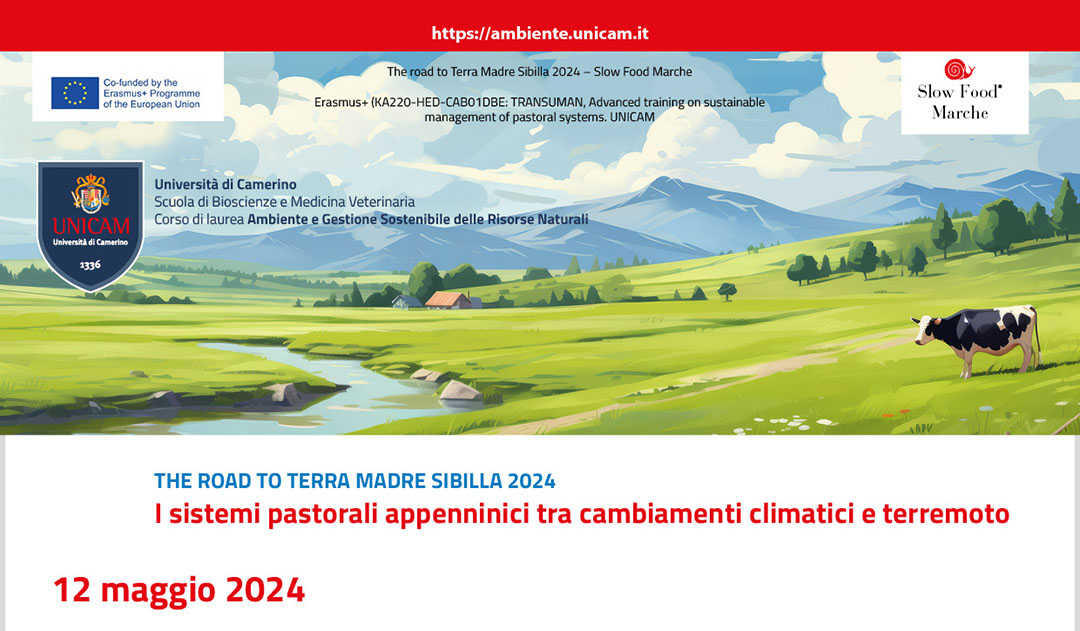 https://ambiente.unicam.it

Co-funded by the Erasmus+ Programme of the European Union

The road to Terra Madre Sibilla 2024 – Slow Food Marche

Erasmus+ (KA220-HED-CAB01DBE: TRANSUMAN, Advanced training on sustainable management of pastoral systems. UNICAM

Slow Food® Marche

UNICAM
Università di Camerino
1336

Università di Camerino
Scuola di Bioscienze e Medicina Veterinaria
Corso di laurea Ambiente e Gestione Sostenibile delle Risorse Naturali

THE ROAD TO TERRA MADRE SIBILLA 2024
I sistemi pastorali appenninici tra cambiamenti climatici e terremoto

12 maggio 2024